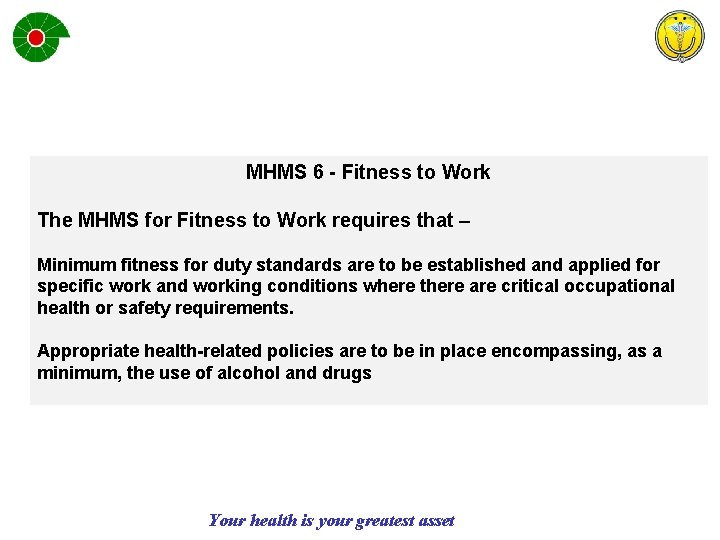 MHMS 6 - Fitness to Work

The MHMS for Fitness to Work requires that –

Minimum fitness for duty standards are to be established and applied for specific work and working conditions where there are critical occupational health or safety requirements.

Appropriate health-related policies are to be in place encompassing, as a minimum, the use of alcohol and drugs

Your health is your greatest asset